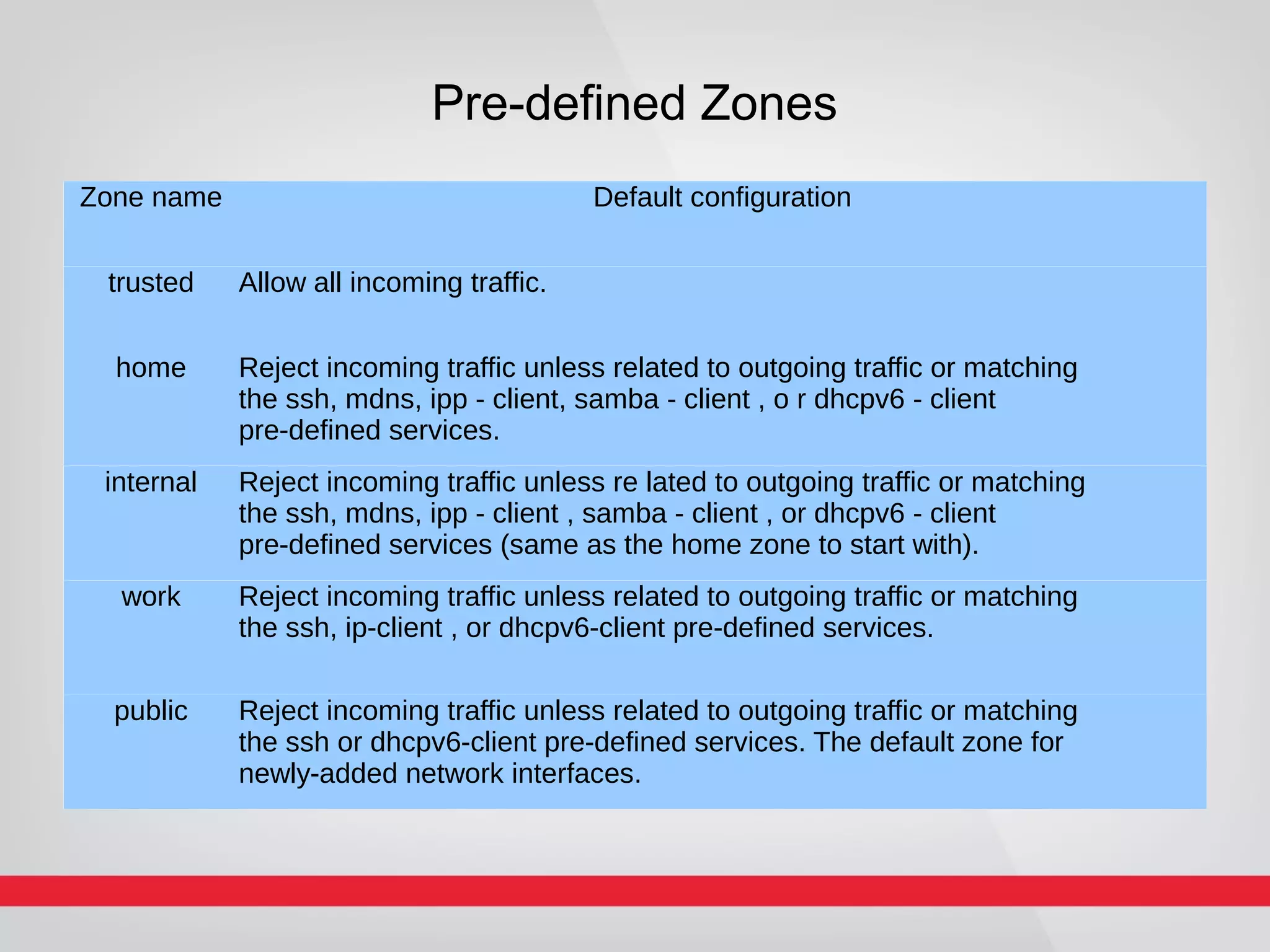 Pre-defined Zones

| Zone name | Default configuration |
|---|---|
| trusted | Allow all incoming traffic. |
| home | Reject incoming traffic unless related to outgoing traffic or matching the ssh, mdns, ipp - client, samba - client , o r dhcpv6 - client pre-defined services. |
| internal | Reject incoming traffic unless re lated to outgoing traffic or matching the ssh, mdns, ipp - client , samba - client , or dhcpv6 - client pre-defined services (same as the home zone to start with). |
| work | Reject incoming traffic unless related to outgoing traffic or matching the ssh, ip-client , or dhcpv6-client pre-defined services. |
| public | Reject incoming traffic unless related to outgoing traffic or matching the ssh or dhcpv6-client pre-defined services. The default zone for newly-added network interfaces. |